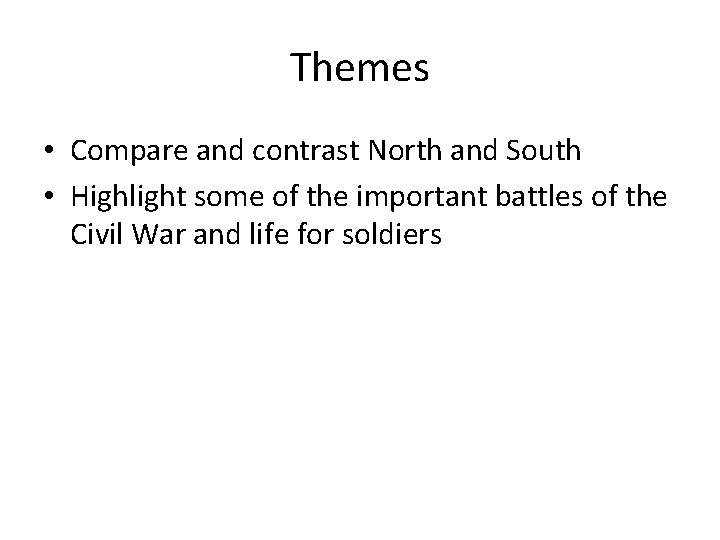 Themes

• Compare and contrast North and South
• Highlight some of the important battles of the Civil War and life for soldiers